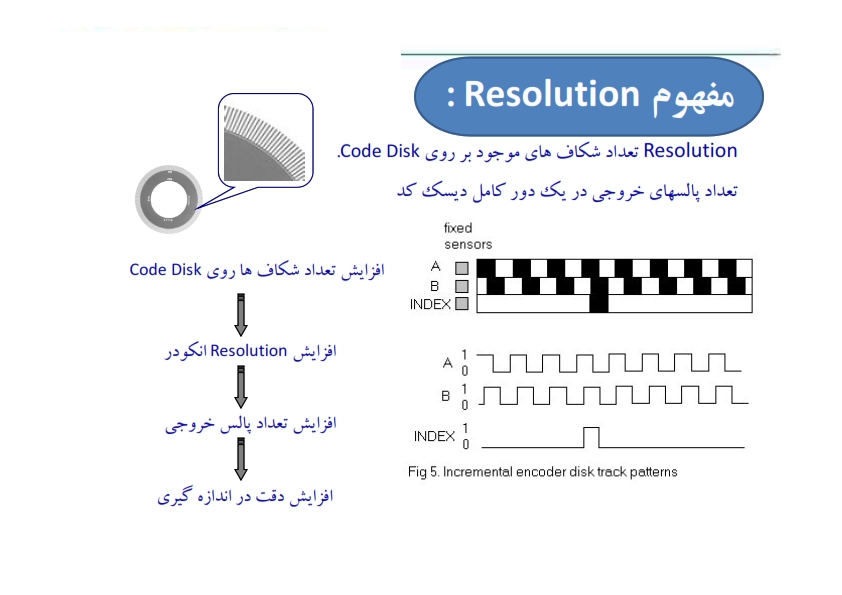 مفهوم Resolution :

Resolution تعداد شکاف های موجود بر روی Code Disk.

تعداد پالسهای خروجی در یک دور کامل دیسک کد

افزایش تعداد شکاف ها روی Code Disk

افزایش Resolution انکودر

افزایش تعداد پالس خروجی

افزایش دقت در اندازه گیری

fixed sensors

A

B

INDEX

A 1 0

B 1 0

INDEX 1 0

Fig 5. Incremental encoder disk track patterns